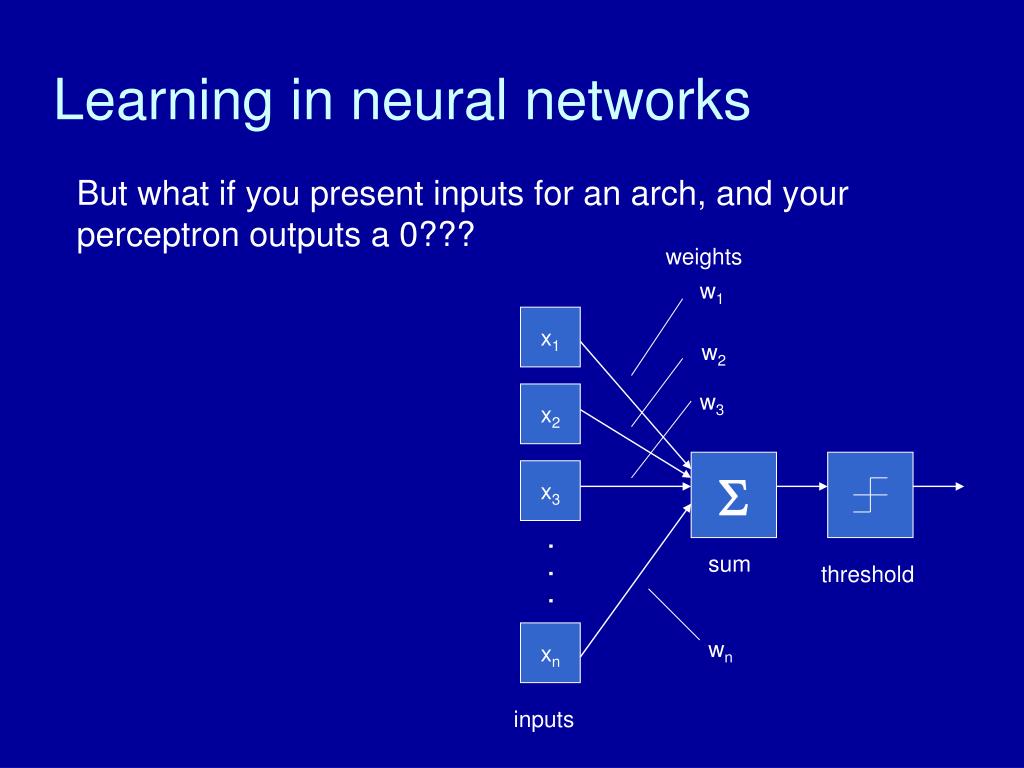 Learning in neural networks

But what if you present inputs for an arch, and your perceptron outputs a 0???

weights

$w_1$

$w_2$

$w_3$

$x_1$

$x_2$

$x_3$

.
.
.

$x_n$

$\Sigma$

sum

threshold

$w_n$

inputs